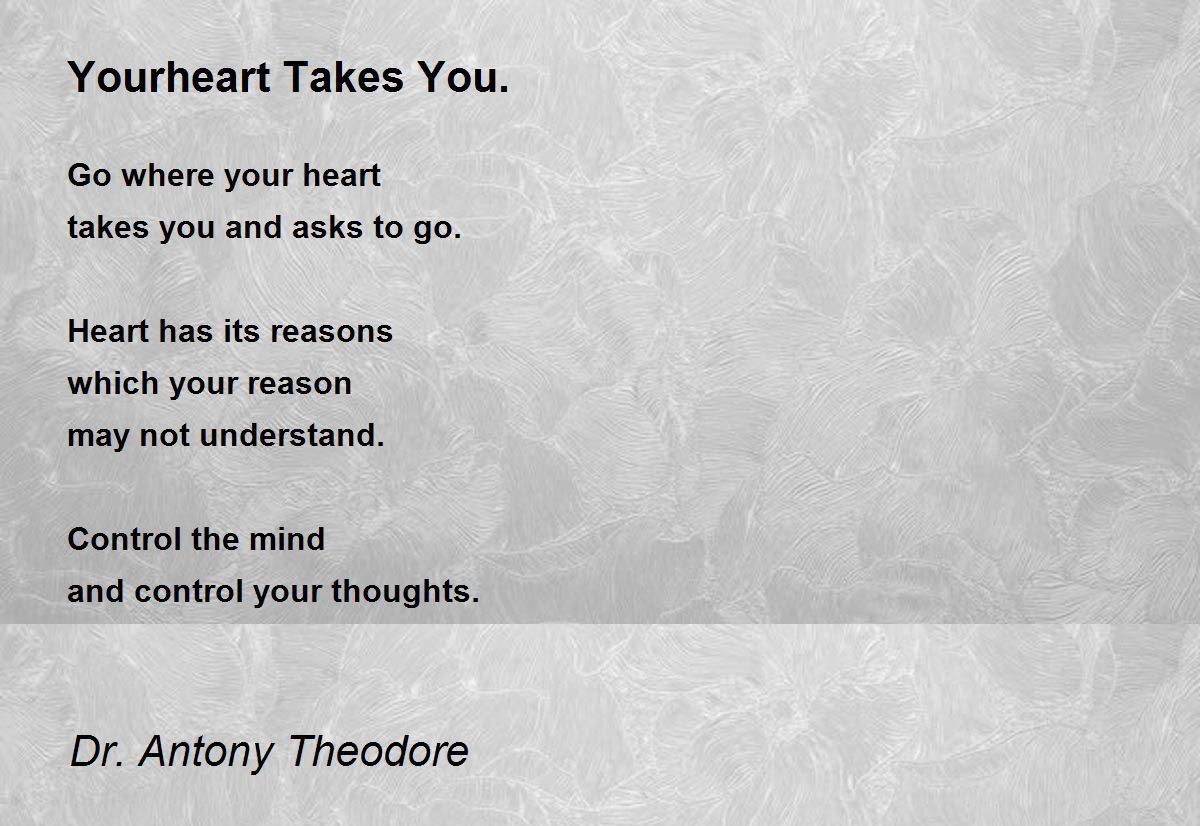 Yourheart Takes You.

Go where your heart
takes you and asks to go.

Heart has its reasons
which your reason
may not understand.

Control the mind
and control your thoughts.

Dr. Antony Theodore